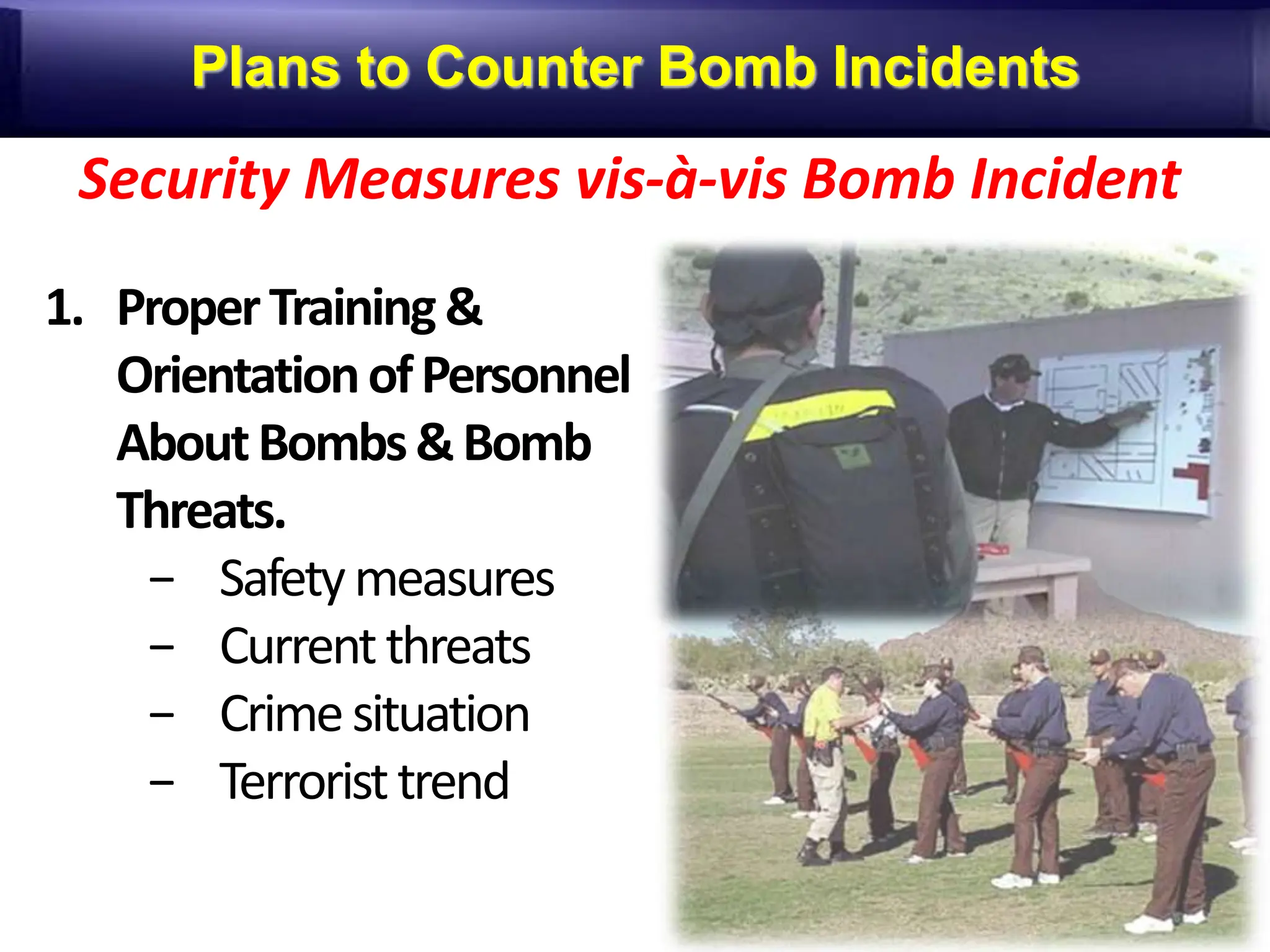 Plans to Counter Bomb Incidents

Security Measures vis-à-vis Bomb Incident

1. Proper Training & Orientation of Personnel About Bombs & Bomb Threats.

– Safety measures
– Current threats
– Crime situation
– Terrorist trend